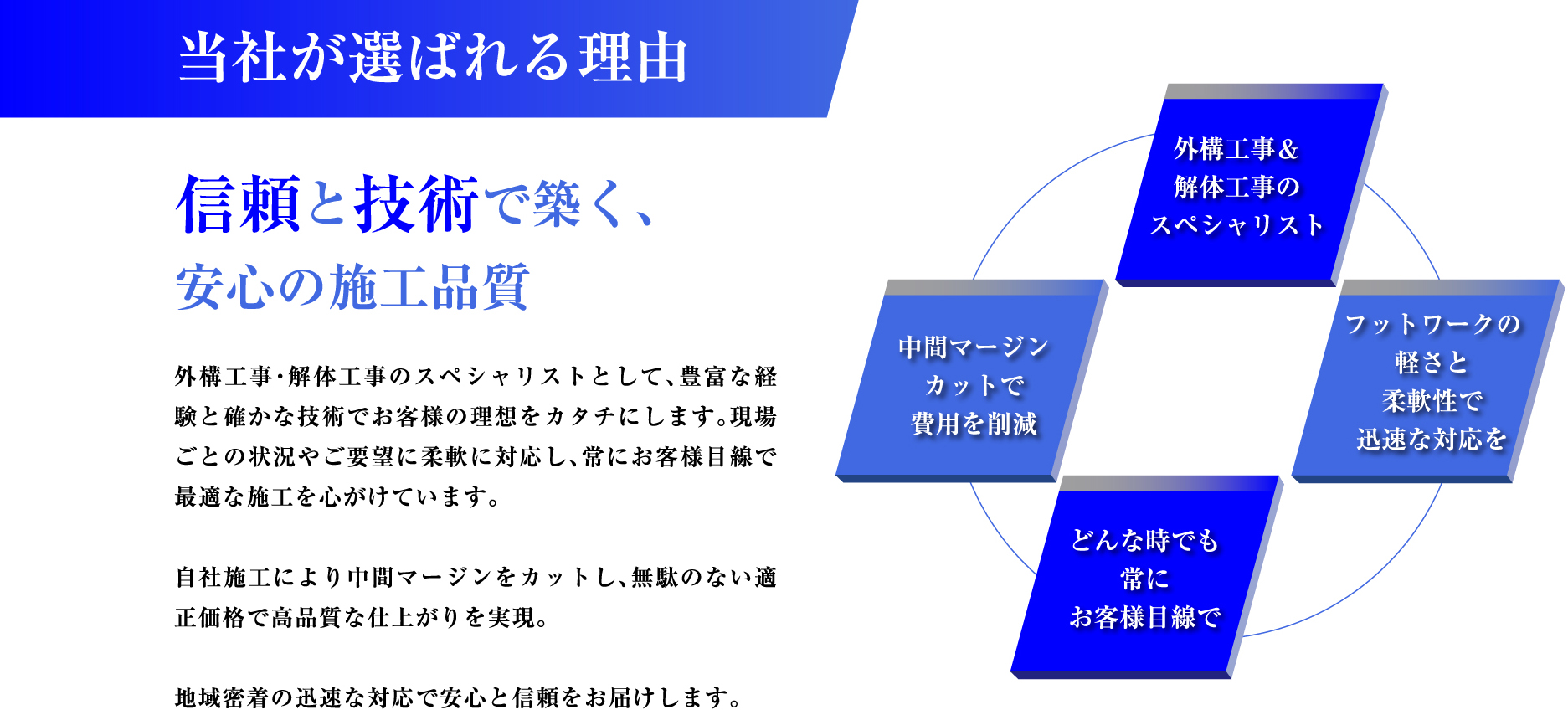 当社が選ばれる理由

信頼と技術で築く、
安心の施工品質

外構工事・解体工事のスペシャリストとして、豊富な経験と確かな技術でお客様の理想をカタチにします。現場ごとの状況やご要望に柔軟に対応し、常にお客様目線で最適な施工を心がけています。

自社施工により中間マージンをカットし、無駄のない適正価格で高品質な仕上がりを実現。

地域密着の迅速な対応で安心と信頼をお届けします。

外構工事＆
解体工事の
スペシャリスト

中間マージン
カットで
費用を削減

フットワークの
軽さと
柔軟性で
迅速な対応を

どんな時でも
常に
お客様目線で